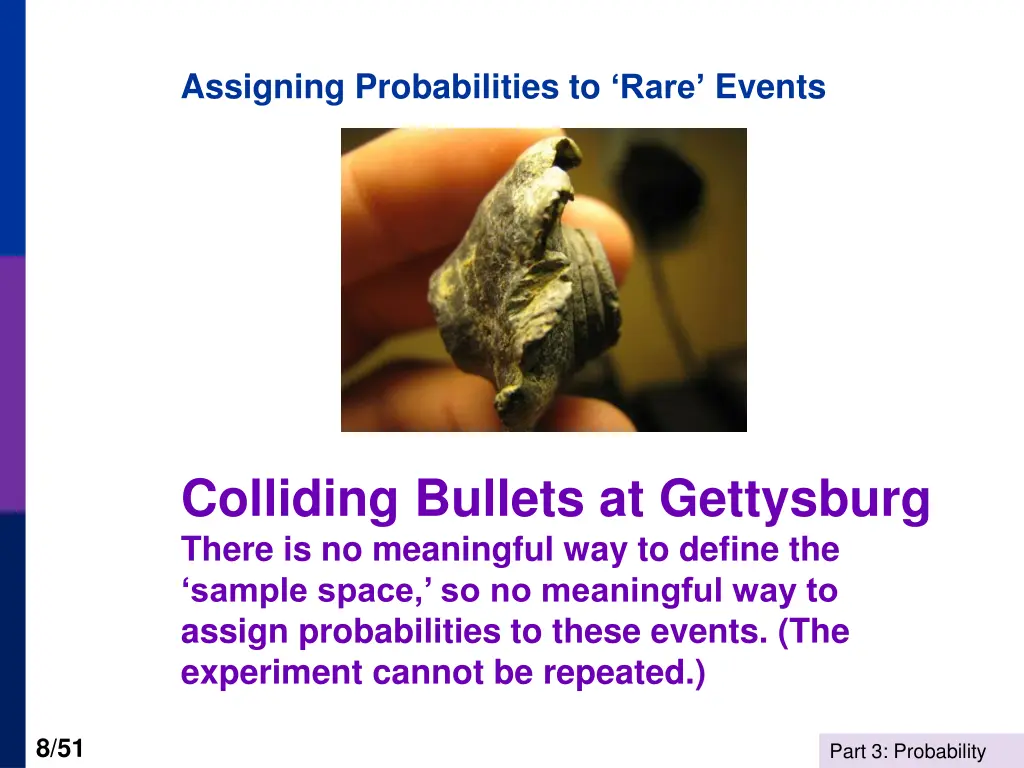 Assigning Probabilities to ‘Rare’ Events

Colliding Bullets at Gettysburg
There is no meaningful way to define the ‘sample space,’ so no meaningful way to assign probabilities to these events. (The experiment cannot be repeated.)

8/51

Part 3: Probability